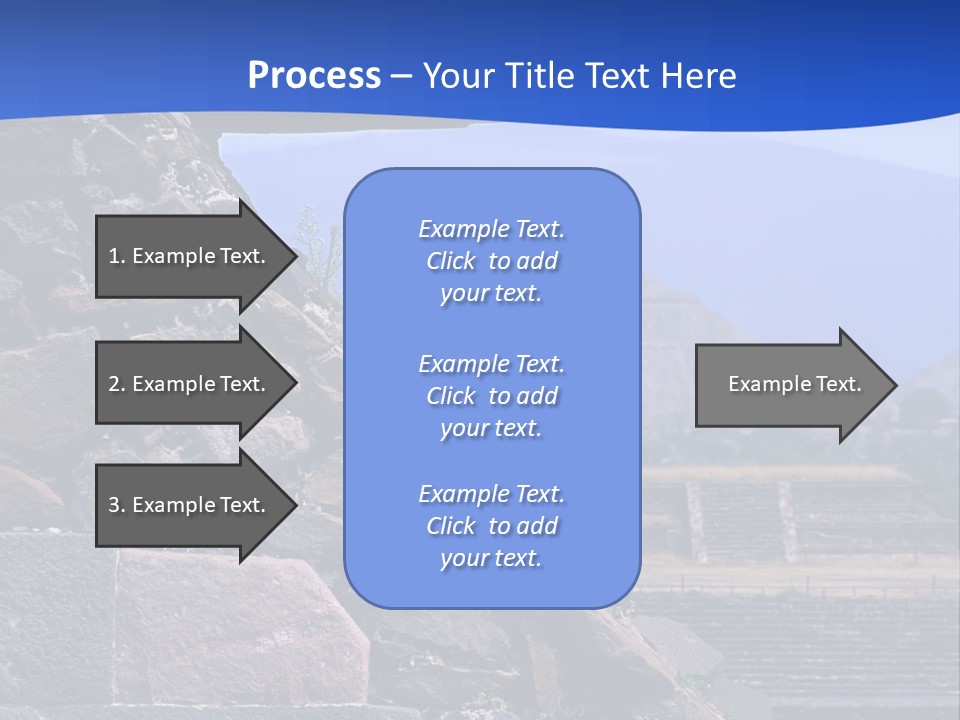 Process – Your Title Text Here

1. Example Text.

2. Example Text.

3. Example Text.

Example Text. Click to add your text.

Example Text. Click to add your text.

Example Text. Click to add your text.

Example Text.